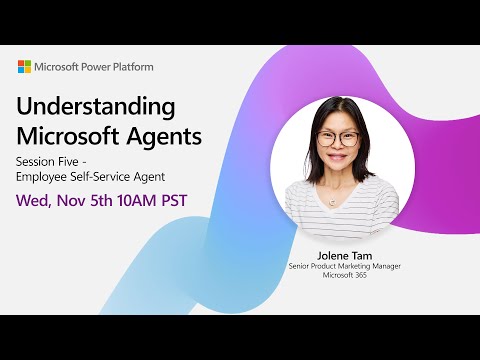 Microsoft Power Platform

Understanding Microsoft Agents

Session Five - Employee Self-Service Agent

Wed, Nov 5th 10AM PST

Jolene Tam
Senior Product Marketing Manager
Microsoft 365